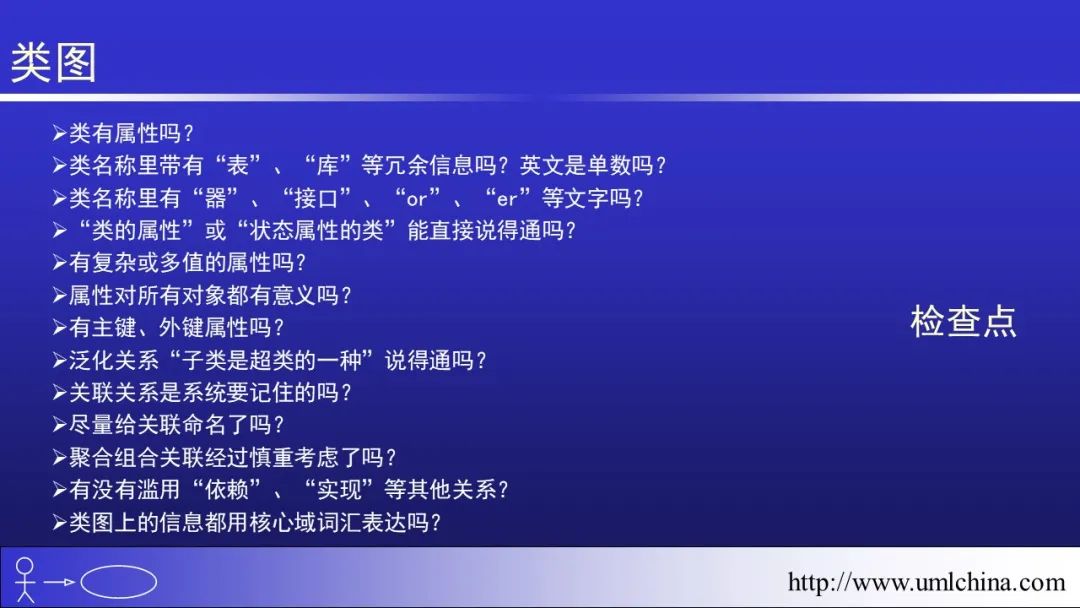 类图

➢类有属性吗？
➢类名称里带有“表”、“库”等冗余信息吗？英文是单数吗？
➢类名称里有“器”、“接口”、“or”、“er”等文字吗？
➢“类的属性”或“状态属性的类”能直接说得通吗？
➢有复杂或多值的属性吗？
➢属性对所有对象都有意义吗？
➢有主键、外键属性吗？
➢泛化关系“子类是超类的一种”说得通吗？
➢关联关系是系统要记住的吗？
➢尽量给关联命名了吗？
➢聚合组合关联经过慎重考虑了吗？
➢有没有滥用“依赖”、“实现”等其他关系？
➢类图上的信息都用核心域词汇表达吗？

检查点

http://www.umlchina.com